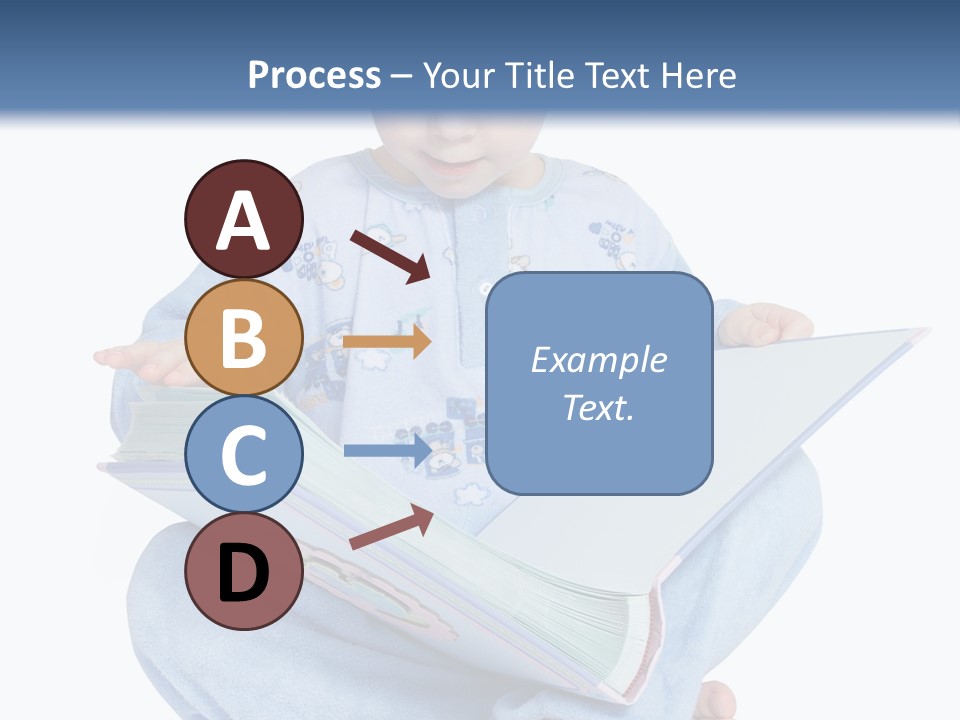 Process – Your Title Text Here

A

B

C

D

Example Text.